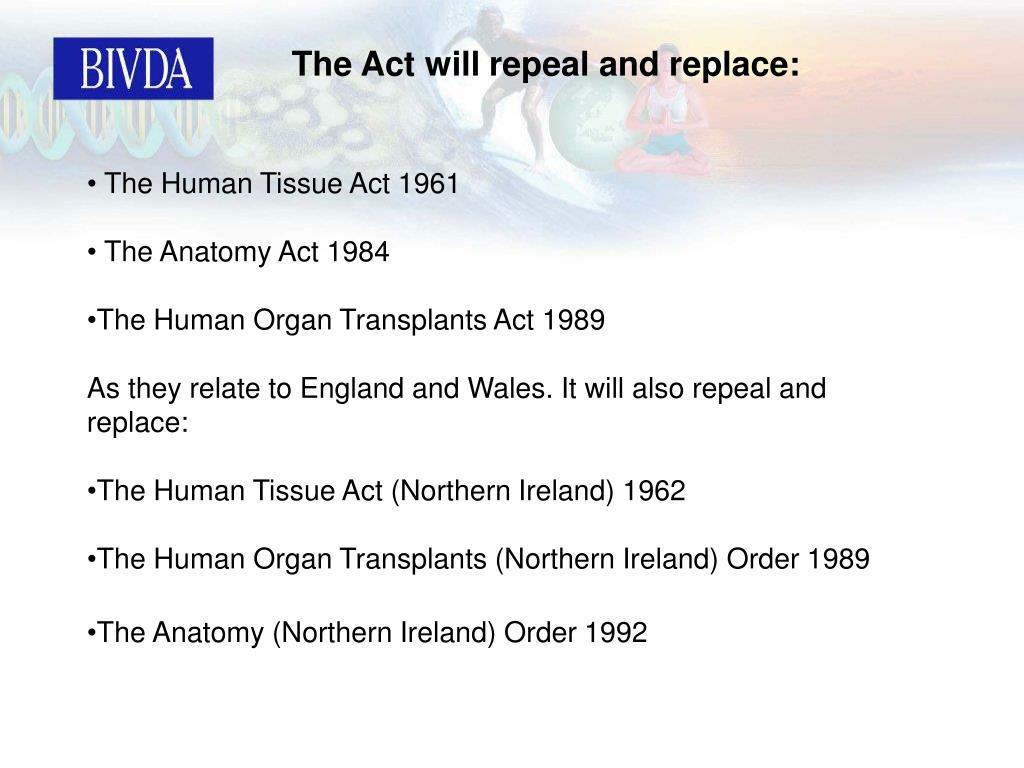 BIVDA

The Act will repeal and replace:

• The Human Tissue Act 1961

• The Anatomy Act 1984

•The Human Organ Transplants Act 1989

As they relate to England and Wales. It will also repeal and replace:

•The Human Tissue Act (Northern Ireland) 1962

•The Human Organ Transplants (Northern Ireland) Order 1989

•The Anatomy (Northern Ireland) Order 1992